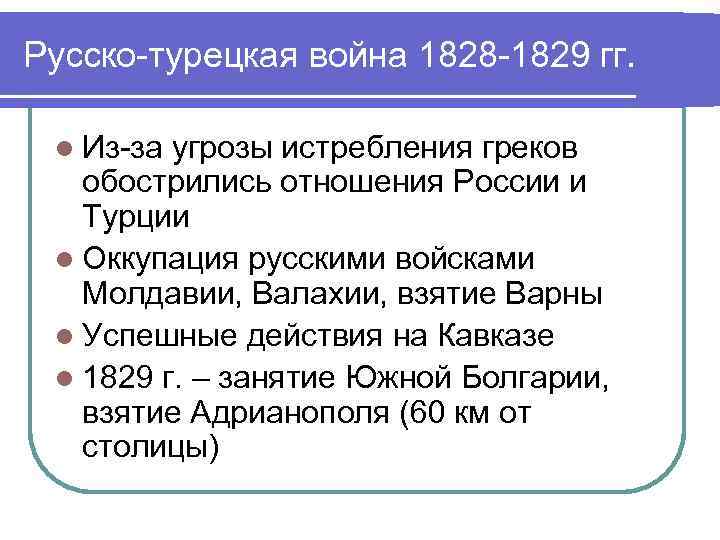 Русско-турецкая война 1828-1829 гг.

Из-за угрозы истребления греков обострились отношения России и Турции

Оккупация русскими войсками Молдавии, Валахии, взятие Варны

Успешные действия на Кавказе

1829 г. – занятие Южной Болгарии, взятие Адрианополя (60 км от столицы)